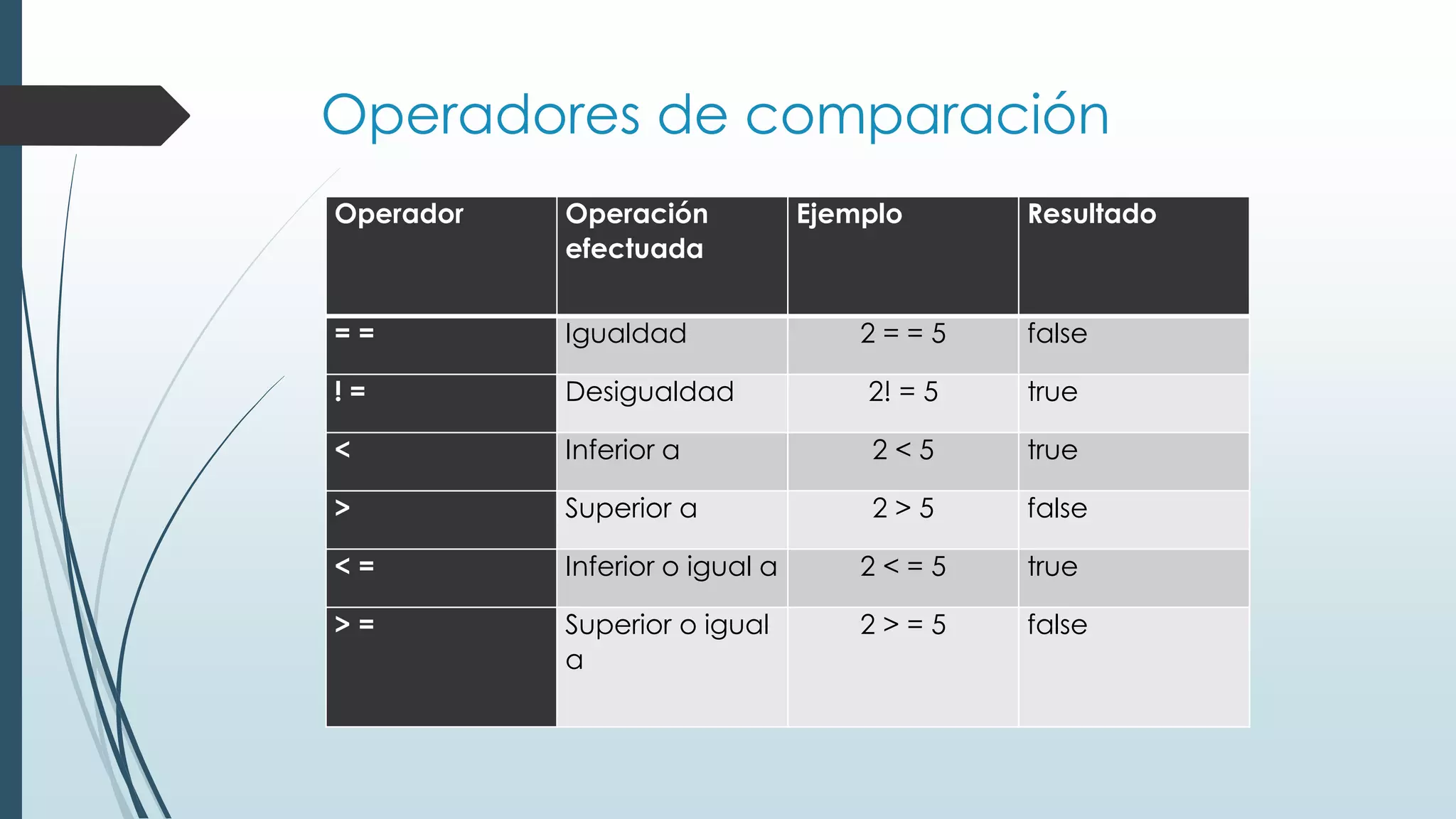 Operadores de comparación

| Operador | Operación efectuada | Ejemplo | Resultado |
|---|---|---|---|
| = = | Igualdad | 2 = = 5 | false |
| ! = | Desigualdad | 2! = 5 | true |
| < | Inferior a | 2 < 5 | true |
| > | Superior a | 2 > 5 | false |
| < = | Inferior o igual a | 2 < = 5 | true |
| > = | Superior o igual a | 2 > = 5 | false |